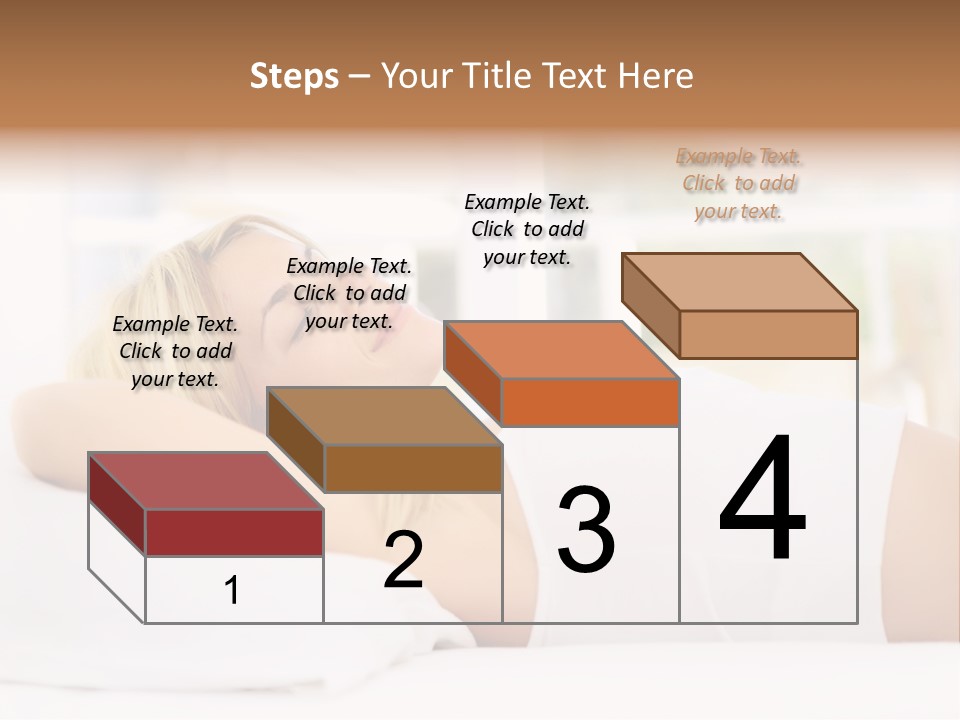 Steps – Your Title Text Here

Example Text. Click to add your text.

Example Text. Click to add your text.

Example Text. Click to add your text.

Example Text. Click to add your text.

1

2

3

4